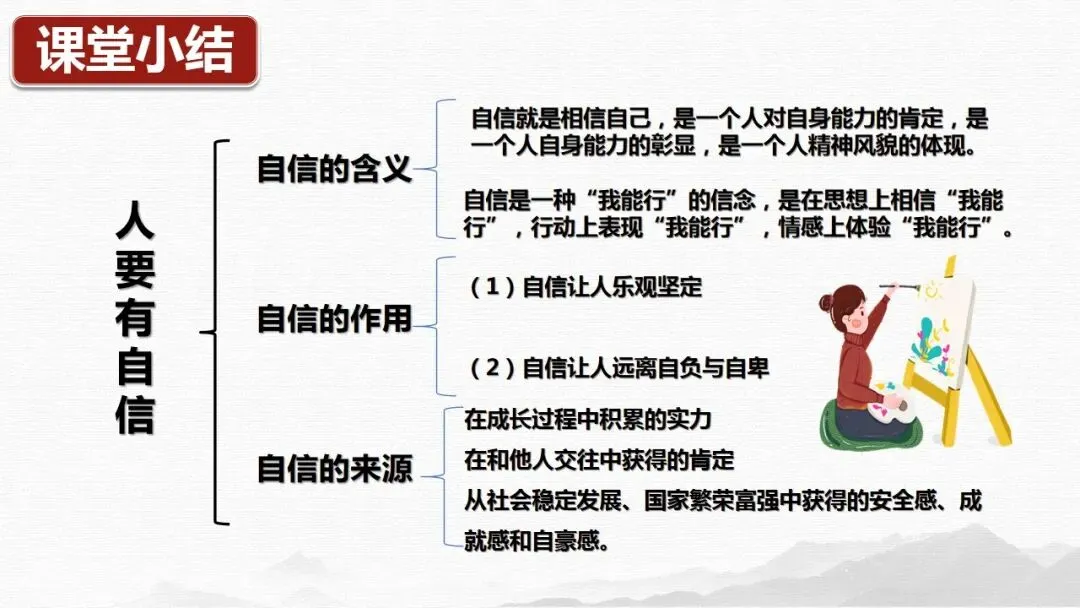 课堂小结

人要有自信

自信的含义

自信就是相信自己，是一个人对自身能力的肯定，是一个人自身能力的彰显，是一个人精神风貌的体现。

自信是一种“我能行”的信念，是在思想上相信“我能行”，行动上表现“我能行”，情感上体验“我能行”。

自信的作用

（1）自信让人乐观坚定

（2）自信让人远离自负与自卑

自信的来源

在成长过程中积累的实力

在和他人交往中获得的肯定

从社会稳定发展、国家繁荣富强中获得的安全感、成就感和自豪感。